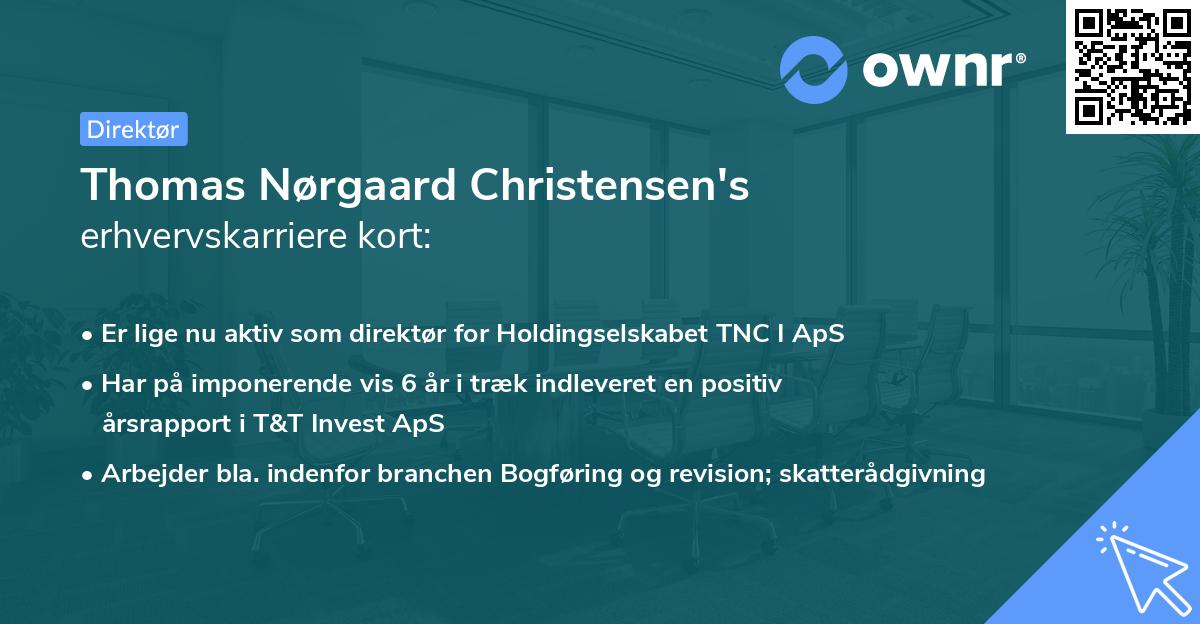 ownr®

Direktør

Thomas Nørgaard Christensen's erhvervskarriere kort:

• Er lige nu aktiv som direktør for Holdingselskabet TNC I ApS
• Har på imponerende vis 6 år i træk indleveret en positiv årsrapport i T&T Invest ApS
• Arbejder bla. indenfor branchen Bogføring og revision; skatterådgivning